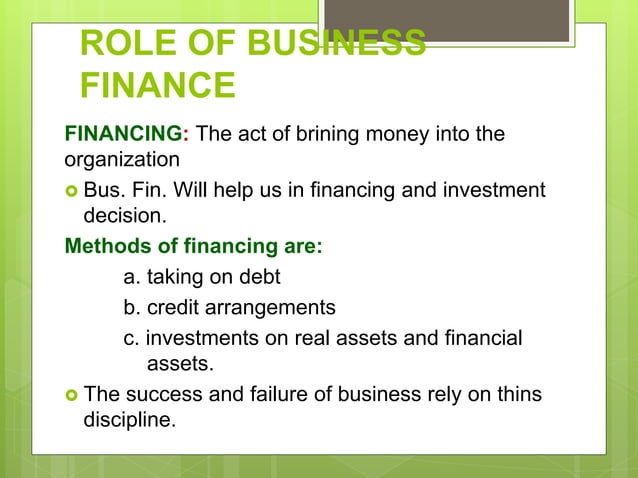 ROLE OF BUSINESS FINANCE

FINANCING: The act of brining money into the organization

Bus. Fin. Will help us in financing and investment decision.

Methods of financing are:

a. taking on debt

b. credit arrangements

c. investments on real assets and financial assets.

The success and failure of business rely on thins discipline.